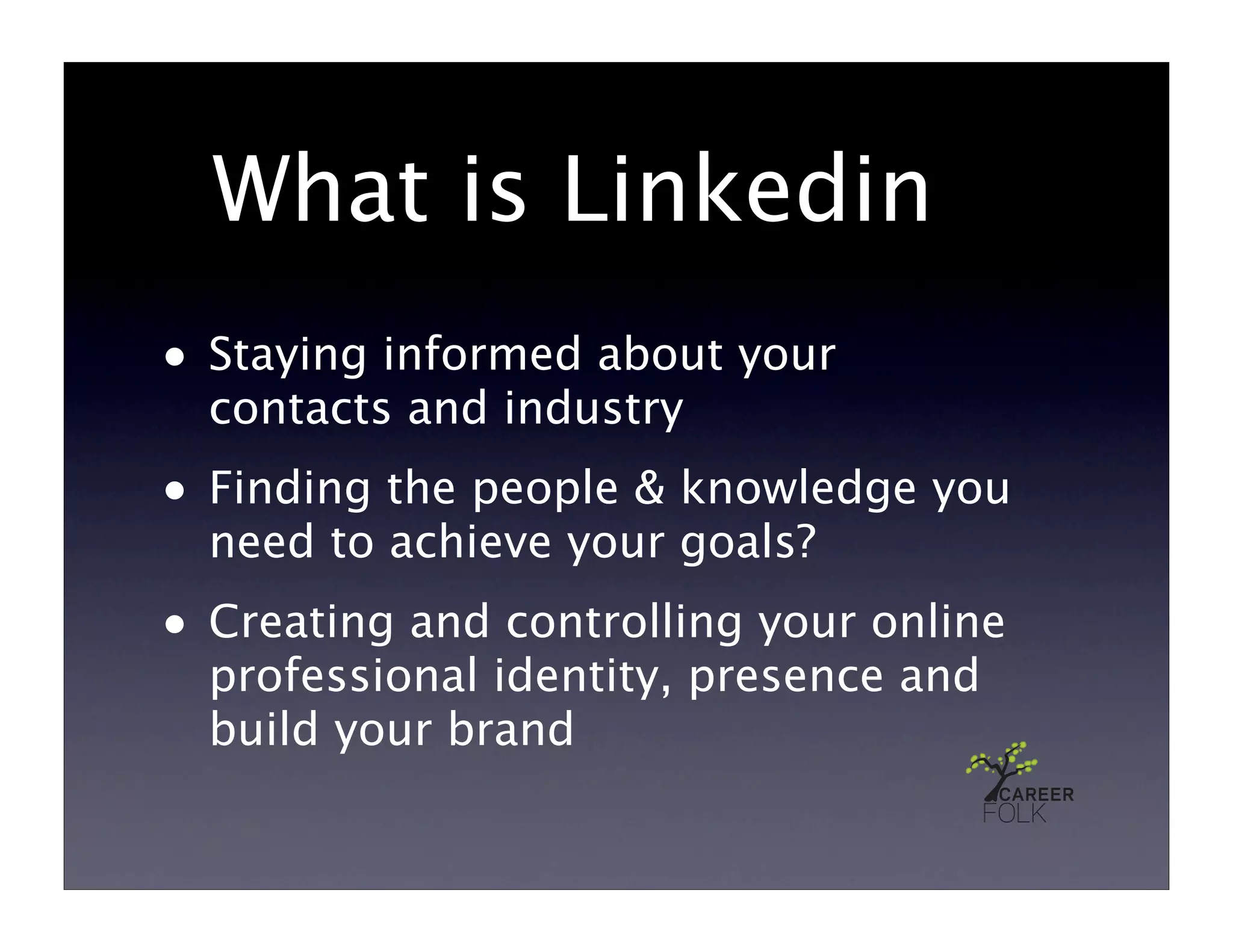 What is Linkedin

• Staying informed about your contacts and industry

• Finding the people & knowledge you need to achieve your goals?

• Creating and controlling your online professional identity, presence and build your brand

CAREER FOLK